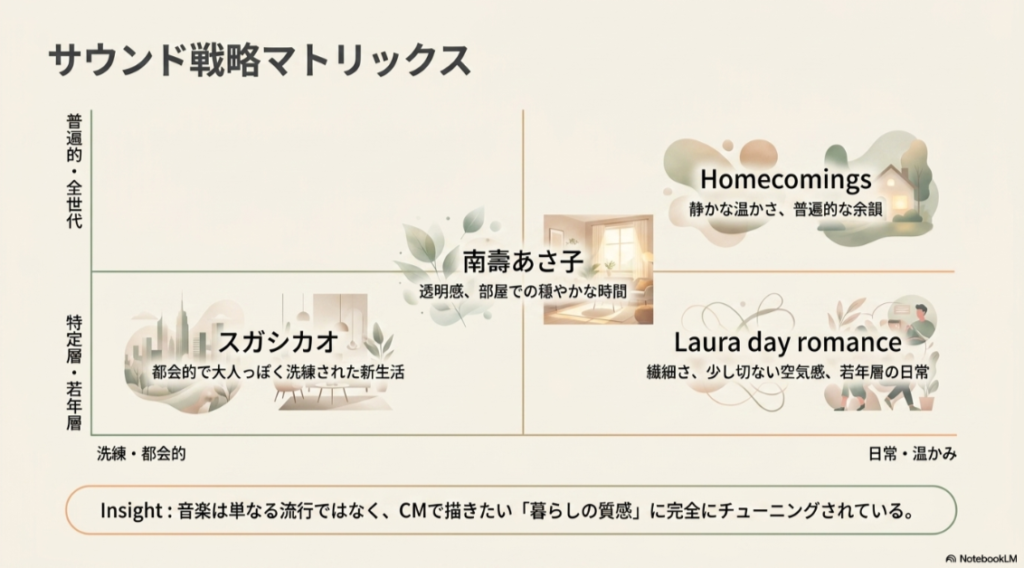 サウンド戦略マトリックス

普遍的・全世代

特定層・若年層

Homecomings
静かな温かさ、普遍的な余韻

南壽あさ子
透明感、部屋での穏やかな時間

スガシカオ
都会的で大人っぽく洗練された新生活

Laura day romance
繊細さ、少し切ない空気感、若年層の日常

洗練・都会的

日常・温かみ

Insight : 音楽は単なる流行ではなく、CMで描きたい「暮らしの質感」に完全にチューニングされている。

NotebookLM